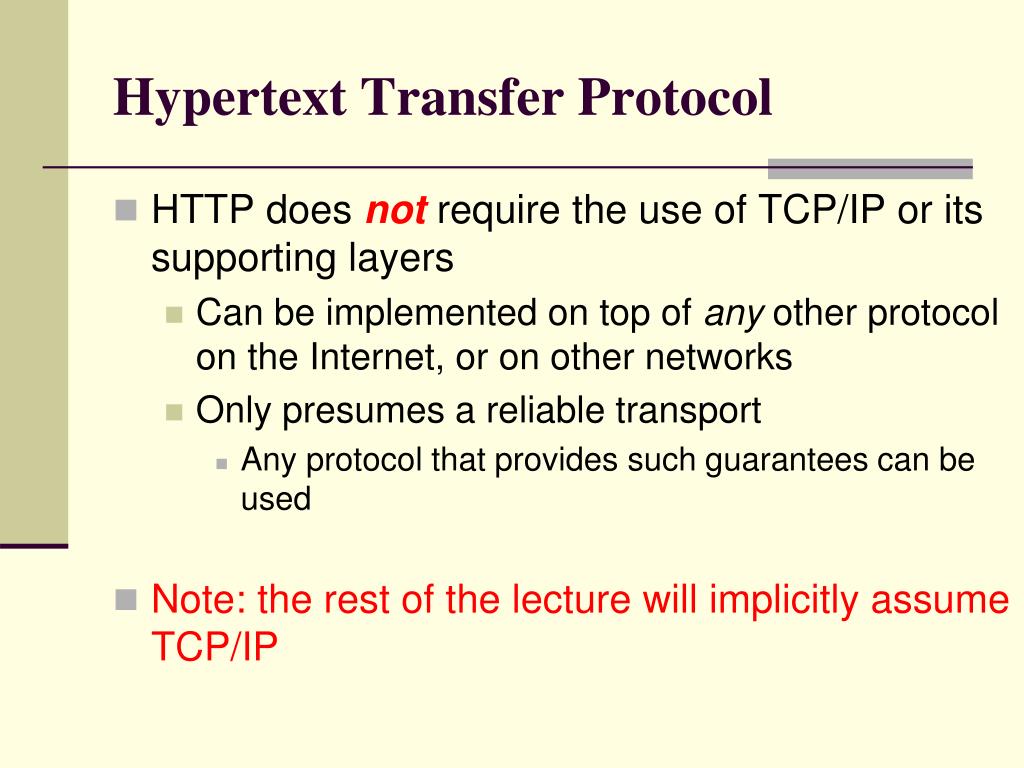 Hypertext Transfer Protocol

HTTP does not require the use of TCP/IP or its supporting layers

Can be implemented on top of any other protocol on the Internet, or on other networks

Only presumes a reliable transport

Any protocol that provides such guarantees can be used

Note: the rest of the lecture will implicitly assume TCP/IP